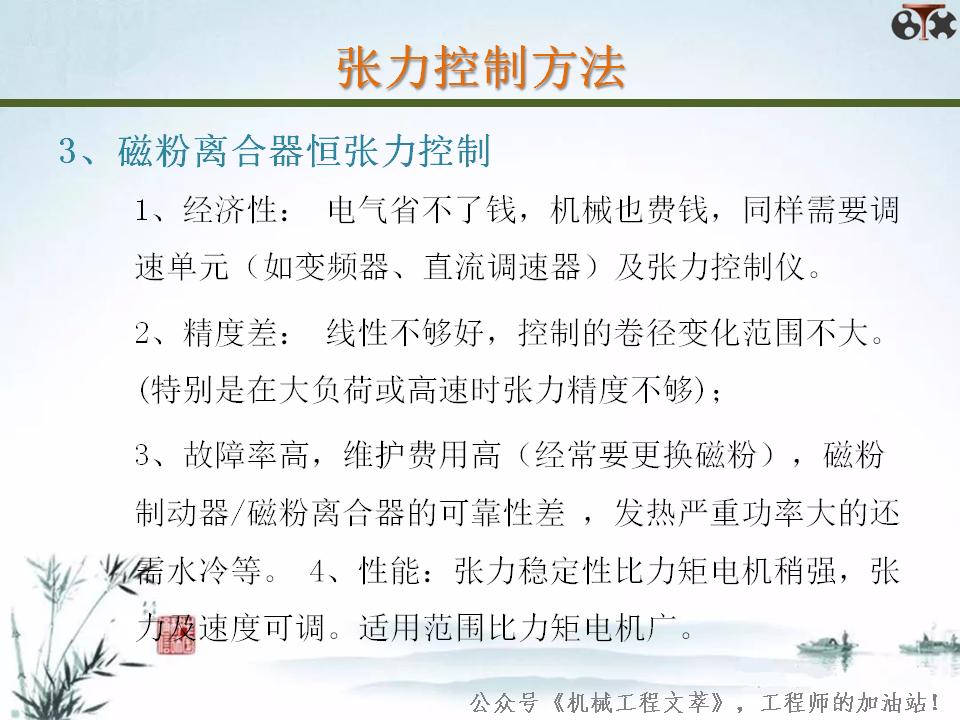 张力控制方法

3、磁粉离合器恒张力控制

1、经济性：  电气省不了钱，机械也费钱，同样需要调速单元（如变频器、直流调速器）及张力控制仪。

2、精度差：  线性不够好，控制的卷径变化范围不大。(特别是在大负荷或高速时张力精度不够)；

3、故障率高，维护费用高（经常要更换磁粉），磁粉制动器/磁粉离合器的可靠性差 ，发热严重功率大的还需水冷等。 4、性能：张力稳定性比力矩电机稍强，张力及速度可调。适用范围比力矩电机广。

公众号《机械工程文萃》，工程师的加油站！